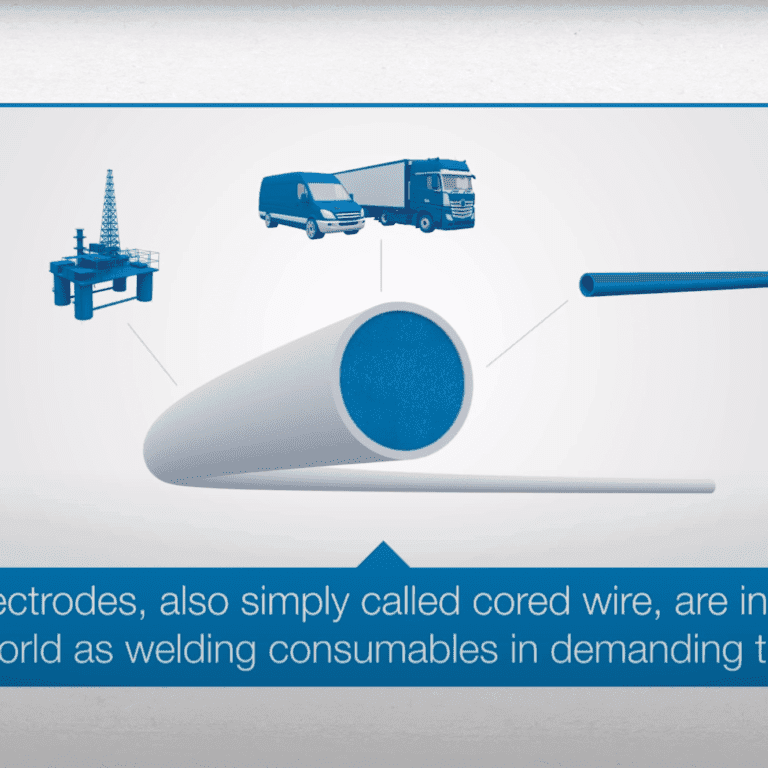 ectrodes, also simply called cored wire, are in
orld as welding consumables in demanding t